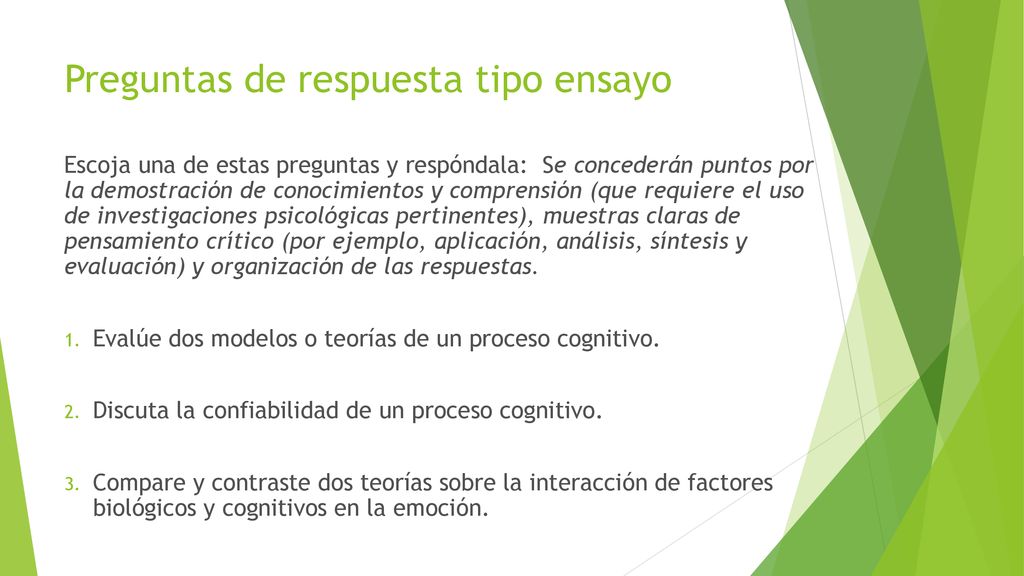 Preguntas de respuesta tipo ensayo

Escoja una de estas preguntas y respóndala: Se concederán puntos por la demostración de conocimientos y comprensión (que requiere el uso de investigaciones psicológicas pertinentes), muestras claras de pensamiento crítico (por ejemplo, aplicación, análisis, síntesis y evaluación) y organización de las respuestas.

1. Evalúe dos modelos o teorías de un proceso cognitivo.

2. Discuta la confiabilidad de un proceso cognitivo.

3. Compare y contraste dos teorías sobre la interacción de factores biológicos y cognitivos en la emoción.